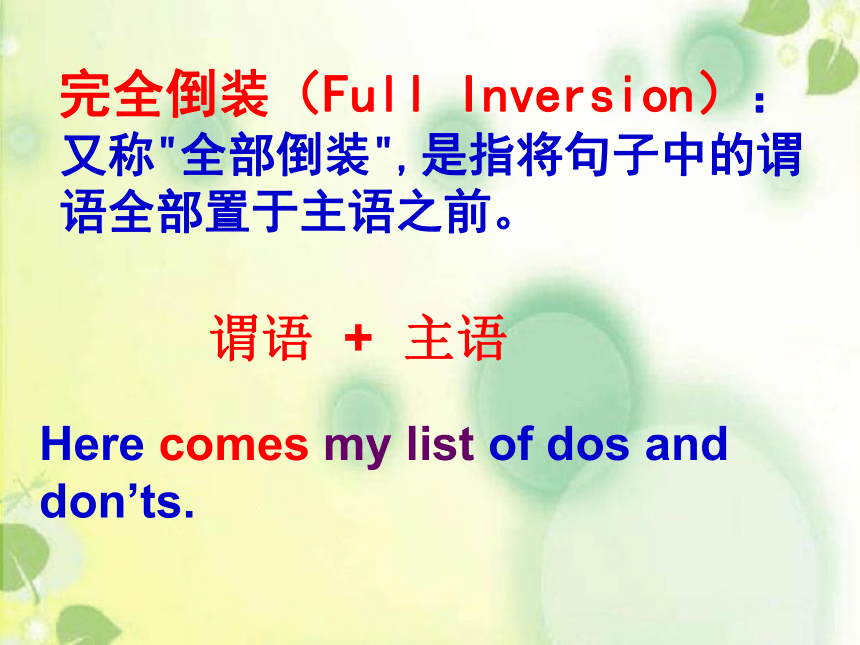 完全倒装（Full Inversion）：又称"全部倒装",是指将句子中的谓语全部置于主语之前。

谓语 + 主语

Here comes my list of dos and don’ts.